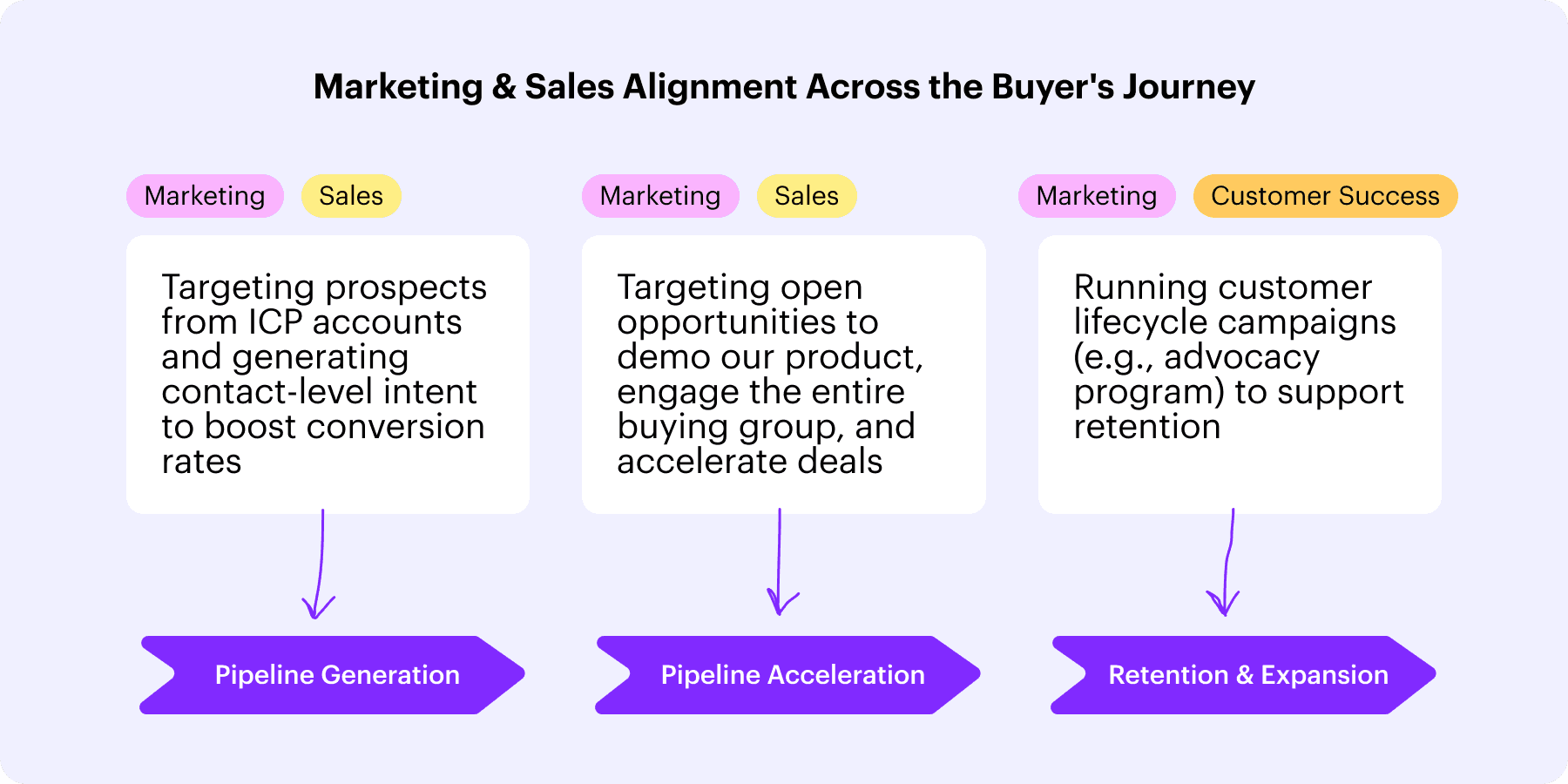 Marketing & Sales Alignment Across the Buyer's Journey

Marketing Sales

Targeting prospects from ICP accounts and generating contact-level intent to boost conversion rates

Pipeline Generation

Marketing Sales

Targeting open opportunities to demo our product, engage the entire buying group, and accelerate deals

Pipeline Acceleration

Marketing Customer Success

Running customer lifecycle campaigns (e.g., advocacy program) to support retention

Retention & Expansion